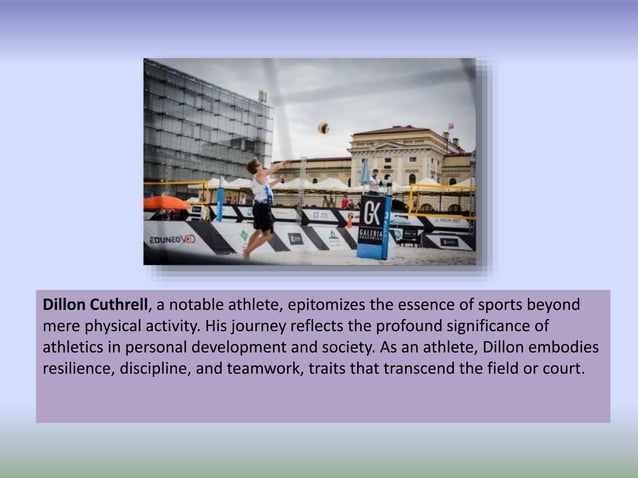 EDUNEO VOD

GK GALERIA

Dillon Cuthrell, a notable athlete, epitomizes the essence of sports beyond mere physical activity. His journey reflects the profound significance of athletics in personal development and society. As an athlete, Dillon embodies resilience, discipline, and teamwork, traits that transcend the field or court.